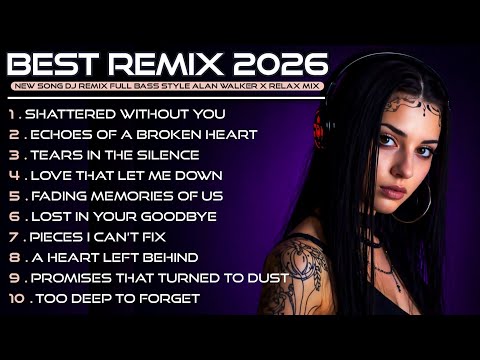 BEST REMIX 2026
NEW SONG DJ REMIX FULL BASS STYLE ALAN WALKER X RELAX MIX

1 . SHATTERED WITHOUT YOU
2 . ECHOES OF A BROKEN HEART
3 . TEARS IN THE SILENCE
4 . LOVE THAT LET ME DOWN
5 . FADING MEMORIES OF US
6 . LOST IN YOUR GOODBYE
7 . PIECES I CAN'T FIX
8 . A HEART LEFT BEHIND
9 . PROMISES THAT TURNED TO DUST
10 . TOO DEEP TO FORGET